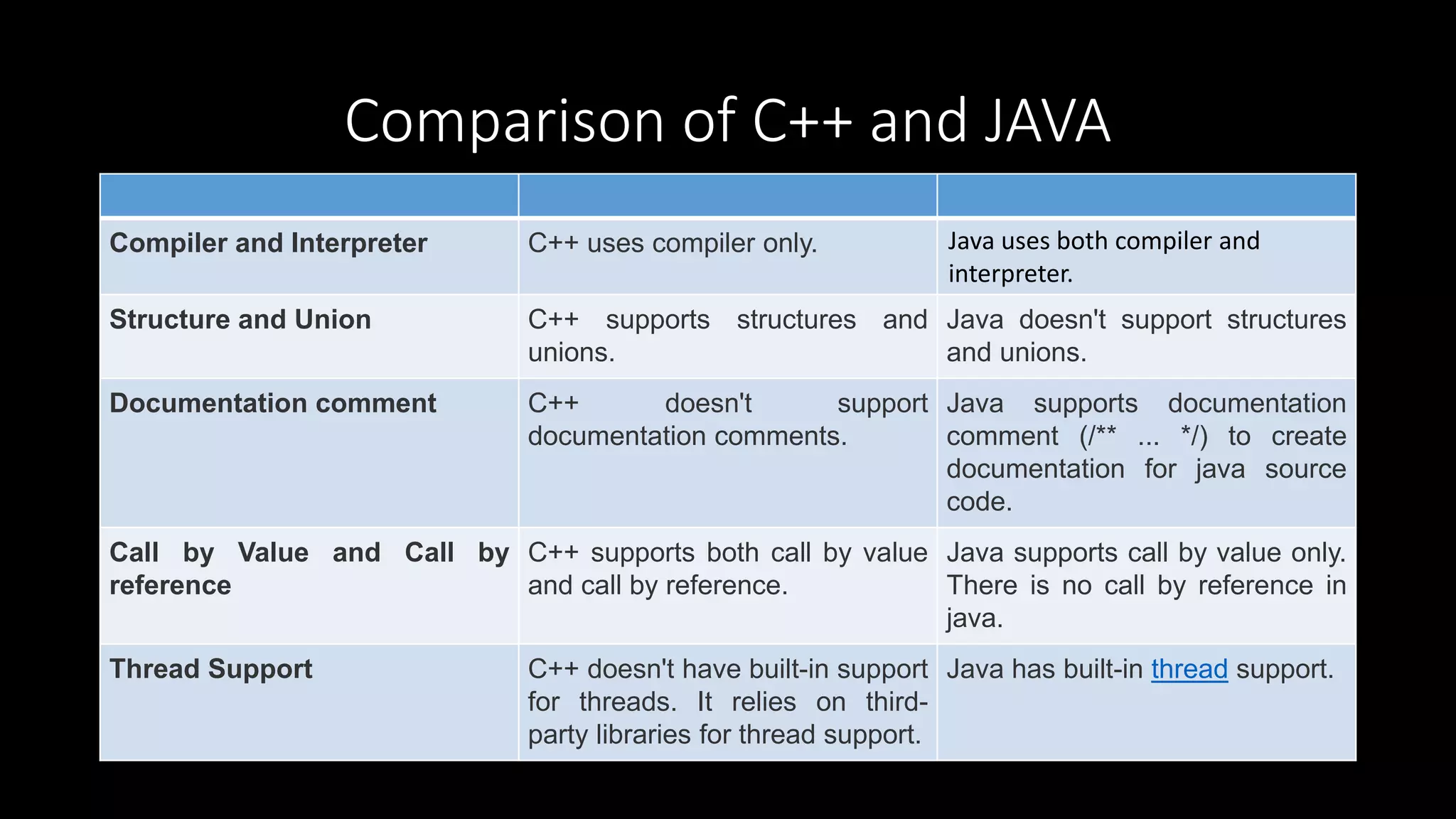 Comparison of C++ and JAVA

| | | |
|---|---|---|
| **Compiler and Interpreter** | C++ uses compiler only. | Java uses both compiler and interpreter. |
| **Structure and Union** | C++ supports structures and unions. | Java doesn't support structures and unions. |
| **Documentation comment** | C++ doesn't support documentation comments. | Java supports documentation comment (/** ... */) to create documentation for java source code. |
| **Call by Value and Call by reference** | C++ supports both call by value and call by reference. | Java supports call by value only. There is no call by reference in java. |
| **Thread Support** | C++ doesn't have built-in support for threads. It relies on third-party libraries for thread support. | Java has built-in thread support. |